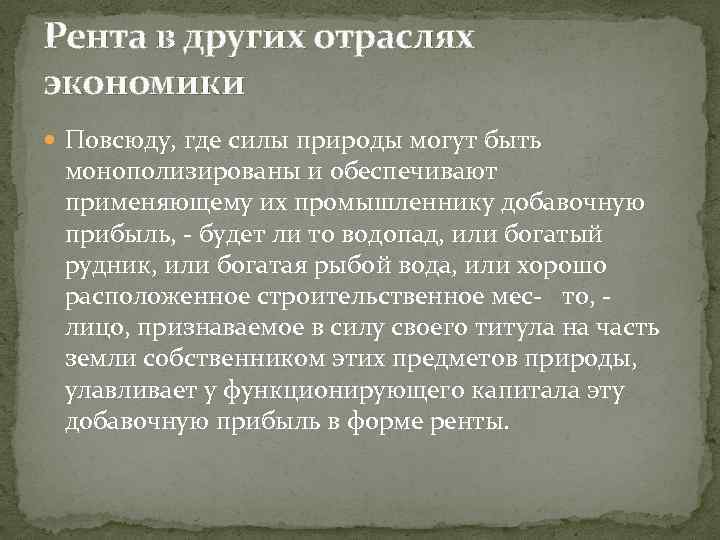 Рента в других отраслях экономики

Повсюду, где силы природы могут быть монополизированы и обеспечивают применяющему их промышленнику добавочную прибыль, - будет ли то водопад, или богатый рудник, или богатая рыбой вода, или хорошо расположенное строительственное мес- то, - лицо, признаваемое в силу своего титула на часть земли собственником этих предметов природы, улавливает у функционирующего капитала эту добавочную прибыль в форме ренты.